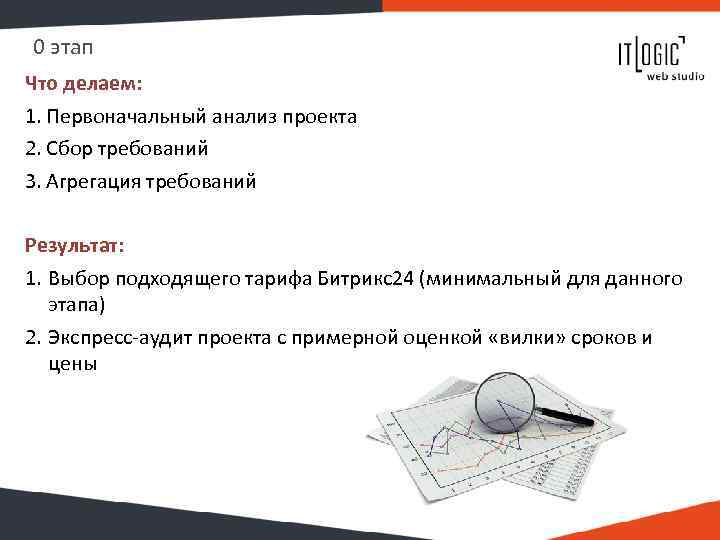 0 этап

IT LOGIC
web studio

Что делаем:

1. Первоначальный анализ проекта

2. Сбор требований

3. Агрегация требований

Результат:

1. Выбор подходящего тарифа Битрикс24 (минимальный для данного этапа)

2. Экспресс-аудит проекта с примерной оценкой «вилки» сроков и цены